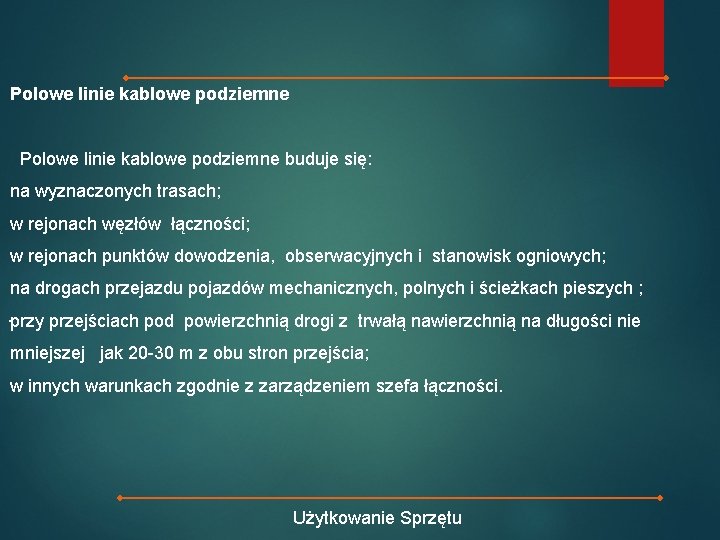 Polowe linie kablowe podziemne

Polowe linie kablowe podziemne buduje się:

na wyznaczonych trasach;

w rejonach węzłów łączności;

w rejonach punktów dowodzenia, obserwacyjnych i stanowisk ogniowych;

na drogach przejazdu pojazdów mechanicznych, polnych i ścieżkach pieszych ;

przy przejściach pod powierzchnią drogi z trwałą nawierzchnią na długości nie mniejszej jak 20-30 m z obu stron przejścia;

w innych warunkach zgodnie z zarządzeniem szefa łączności.

Użytkowanie Sprzętu